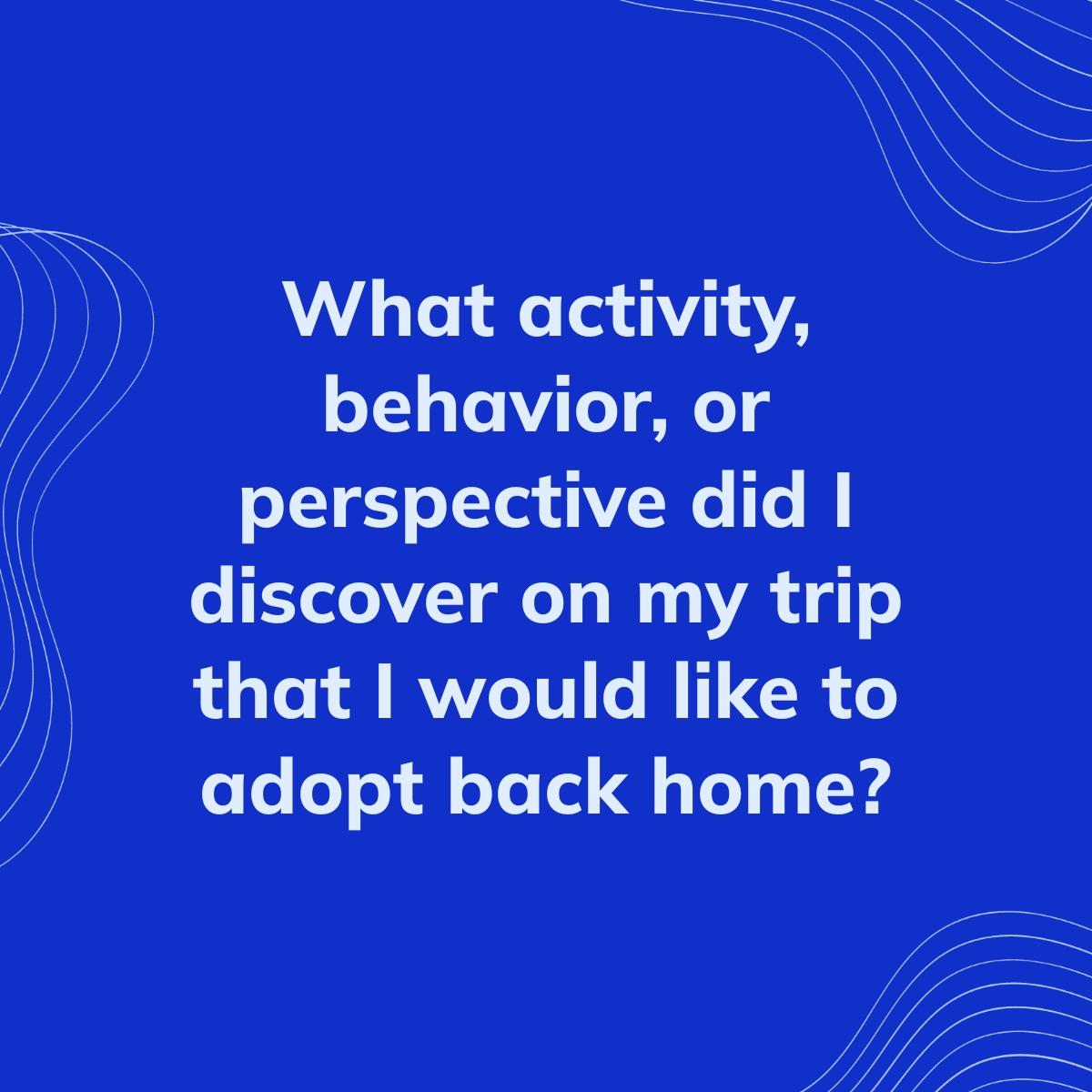 What activity, behavior, or perspective did I discover on my trip that I would like to adopt back home?